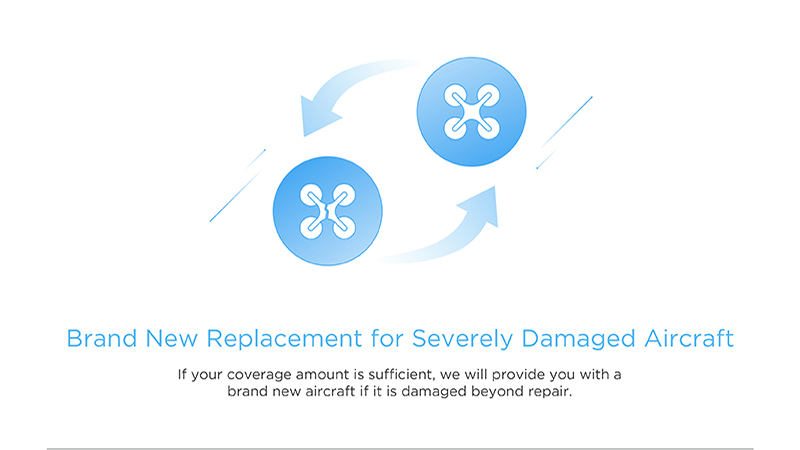 Brand New Replacement for Severely Damaged Aircraft

If your coverage amount is sufficient, we will provide you with a brand new aircraft if it is damaged beyond repair.